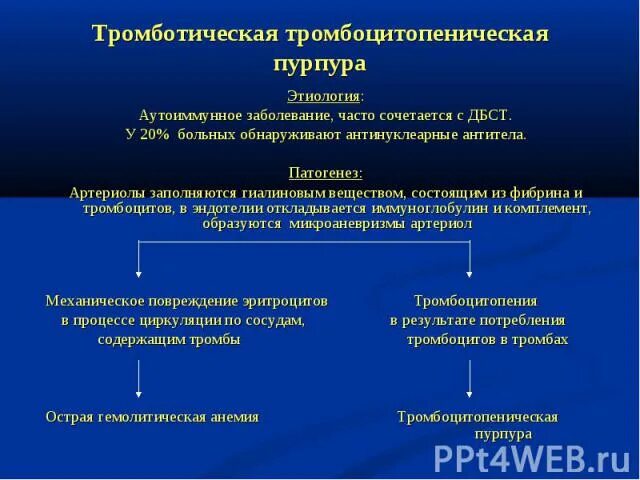 Тромботическая тромбоцитопеническая пурпура

Этиология:
Аутоиммунное заболевание, часто сочетается с ДБСТ.
У 20% больных обнаруживают антинуклеарные антитела.

Патогенез:
Артериолы заполняются гиалиновым веществом, состоящим из фибрина и тромбоцитов, в эндотелии откладывается иммуноглобулин и комплемент, образуются микроаневризмы артериол

Механическое повреждение эритроцитов в процессе циркуляции по сосудам, содержащим тромбы

Острая гемолитическая анемия

Тромбоцитопения в результате потребления тромбоцитов в тромбах

Тромбоцитопеническая пурпура

PPt4WEB.ru